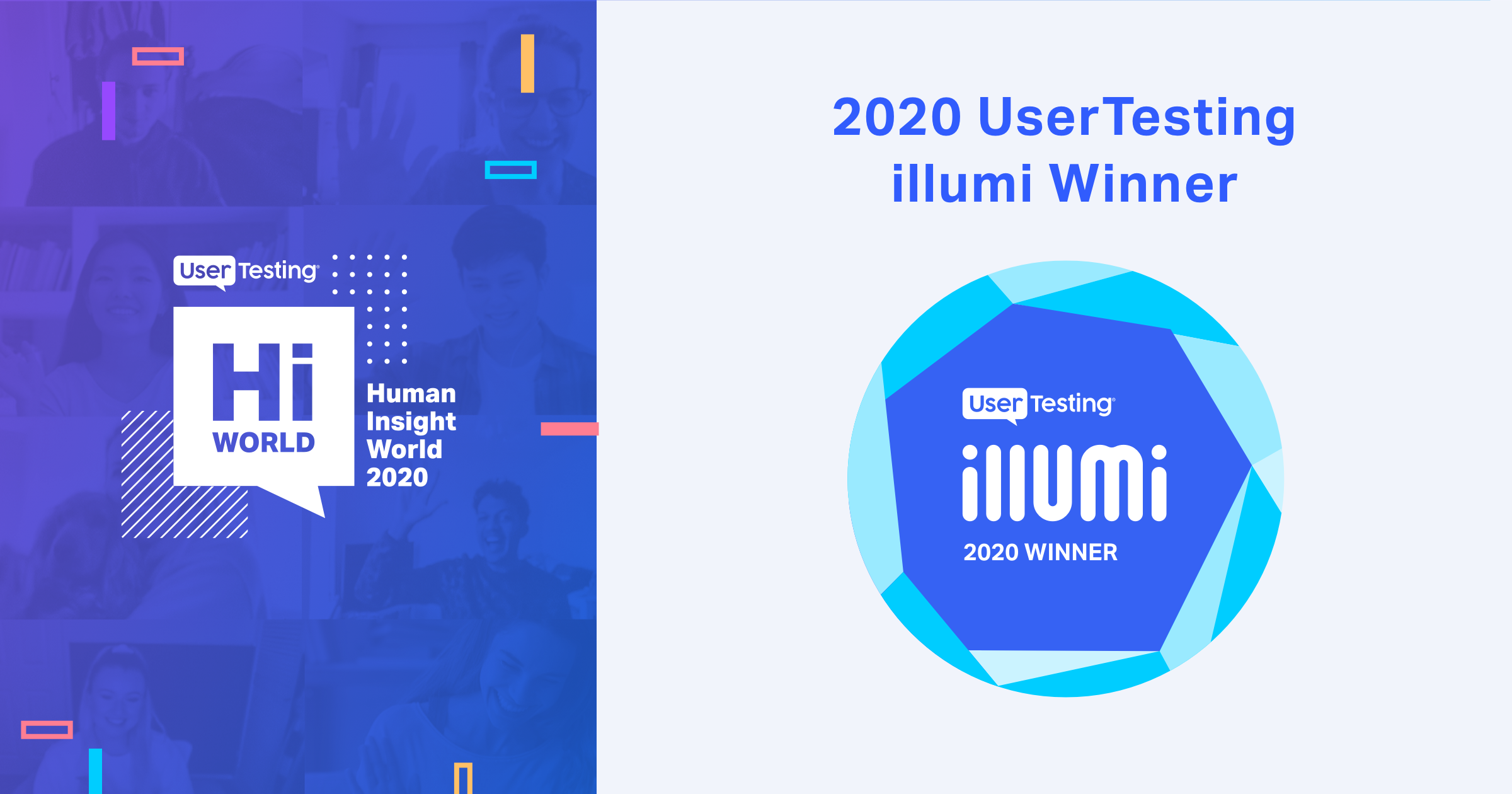 UserTesting

Hi
WORLD

Human
Insight
World
2020

2020 UserTesting illumi Winner

UserTesting

illumi

2020 WINNER